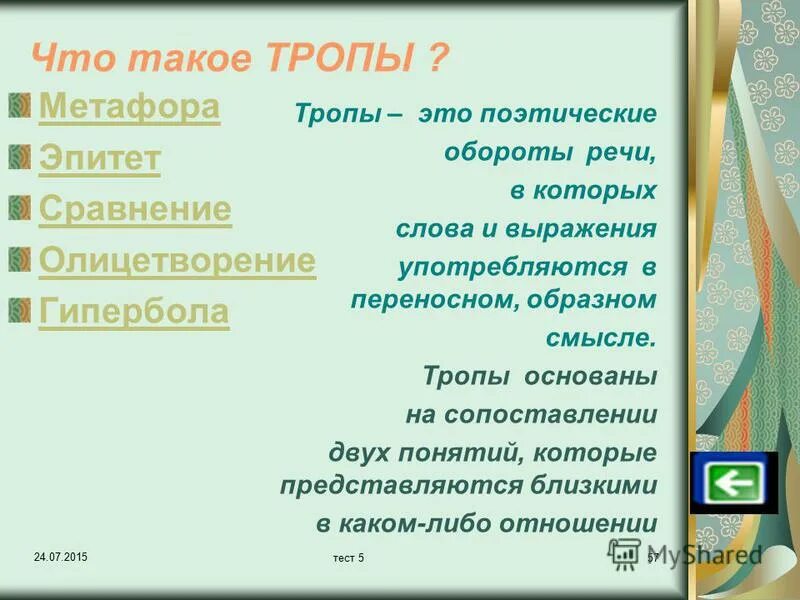 Что такое ТРОПЫ ?

Метафора
Эпитет
Сравнение
Олицетворение
Гипербола

Тропы – это поэтические обороты речи, в которых слова и выражения употребляются в переносном, образном смысле.

Тропы основаны на сопоставлении двух понятий, которые представляются близкими в каком-либо отношении

24.07.2015
тест 5
57
MyShared